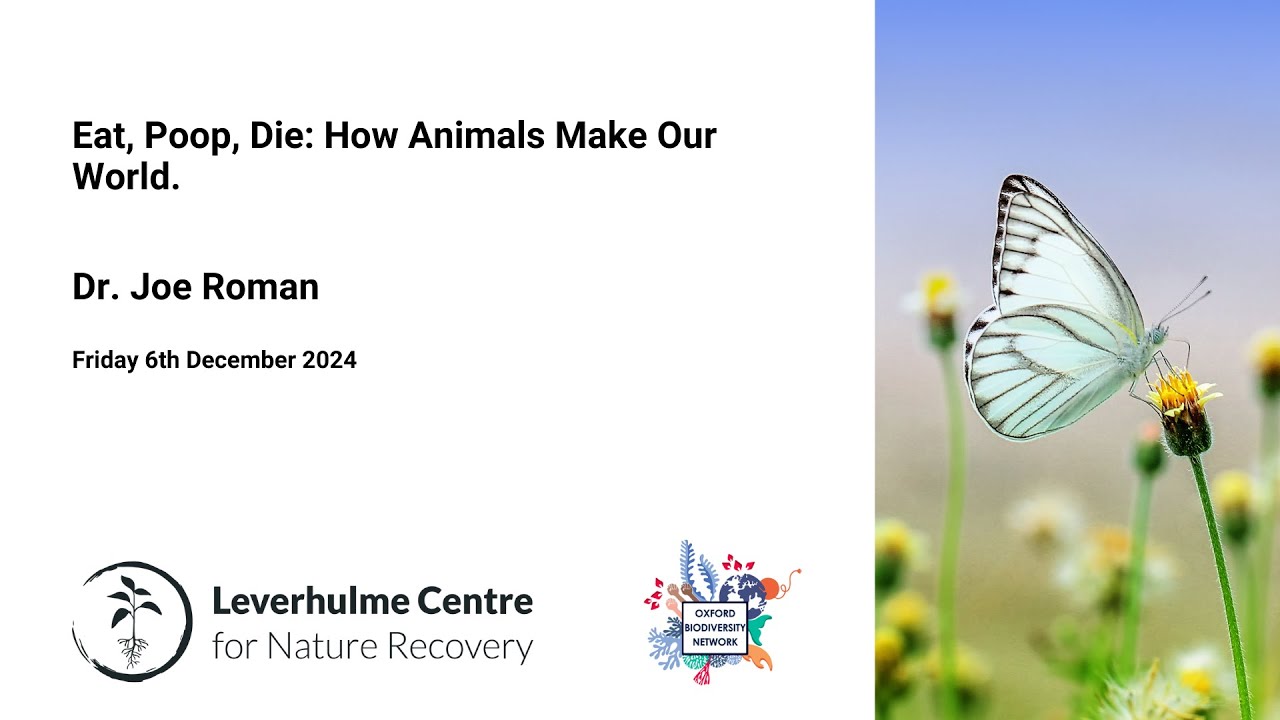 Eat, Poop, Die: How Animals Make Our World.

Dr. Joe Roman

Friday 6th December 2024

Leverhulme Centre
for Nature Recovery

OXFORD
BIODIVERSITY
NETWORK